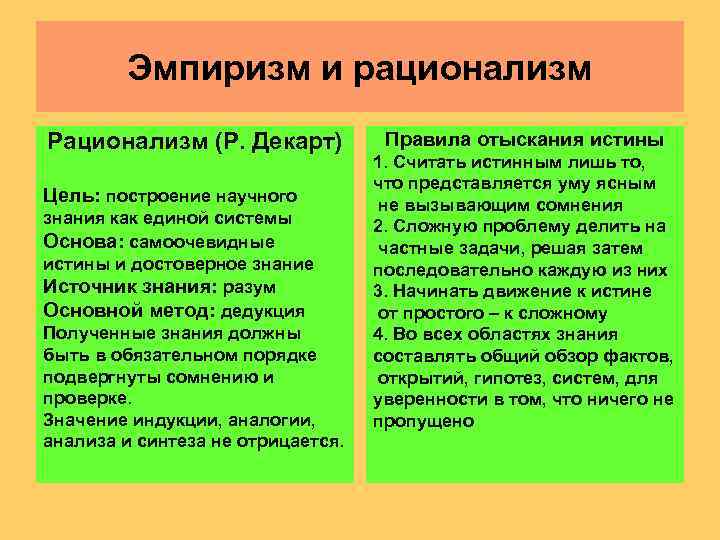 Эмпиризм и рационализм

Рационализм (Р. Декарт)

Цель: построение научного знания как единой системы
Основа: самоочевидные истины и достоверное знание
Источник знания: разум
Основной метод: дедукция
Полученные знания должны быть в обязательном порядке подвергнуты сомнению и проверке.
Значение индукции, аналогии, анализа и синтеза не отрицается.

Правила отыскания истины
1. Считать истинным лишь то, что представляется уму ясным не вызывающим сомнения
2. Сложную проблему делить на частные задачи, решая затем последовательно каждую из них
3. Начинать движение к истине от простого – к сложному
4. Во всех областях знания составлять общий обзор фактов, открытий, гипотез, систем, для уверенности в том, что ничего не пропущено